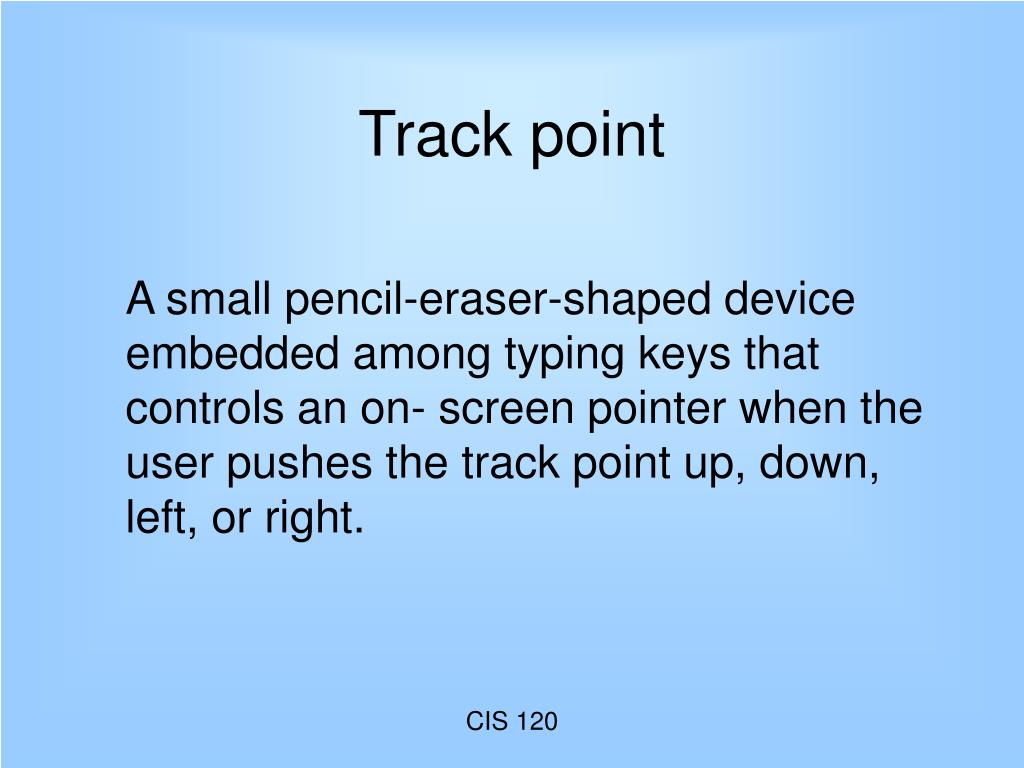 Track point

A small pencil-eraser-shaped device embedded among typing keys that controls an on- screen pointer when the user pushes the track point up, down, left, or right.

CIS 120